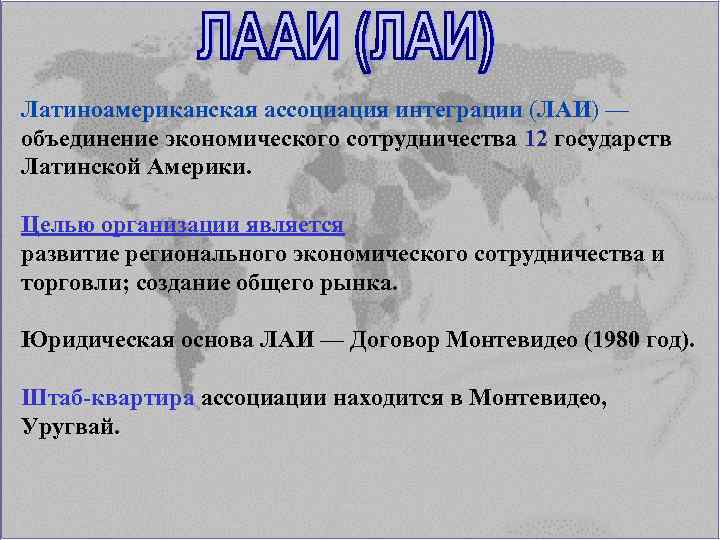 ЛААИ (ЛАИ)

Латиноамериканская ассоциация интеграции (ЛАИ) — объединение экономического сотрудничества 12 государств Латинской Америки.

Целью организации является
развитие регионального экономического сотрудничества и торговли; создание общего рынка.

Юридическая основа ЛАИ — Договор Монтевидео (1980 год).

Штаб-квартира ассоциации находится в Монтевидео, Уругвай.